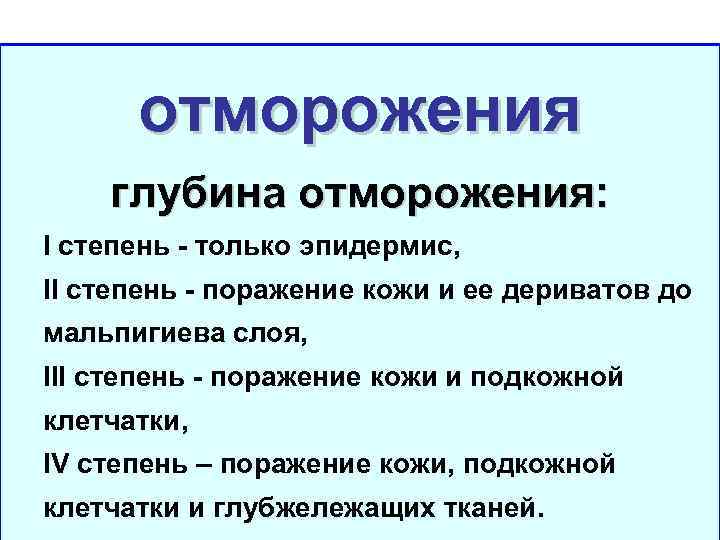 отморожения

глубина отморожения:

I степень - только эпидермис,

II степень - поражение кожи и ее дериватов до мальпигиева слоя,

III степень - поражение кожи и подкожной клетчатки,

IV степень – поражение кожи, подкожной клетчатки и глубжележащих тканей.